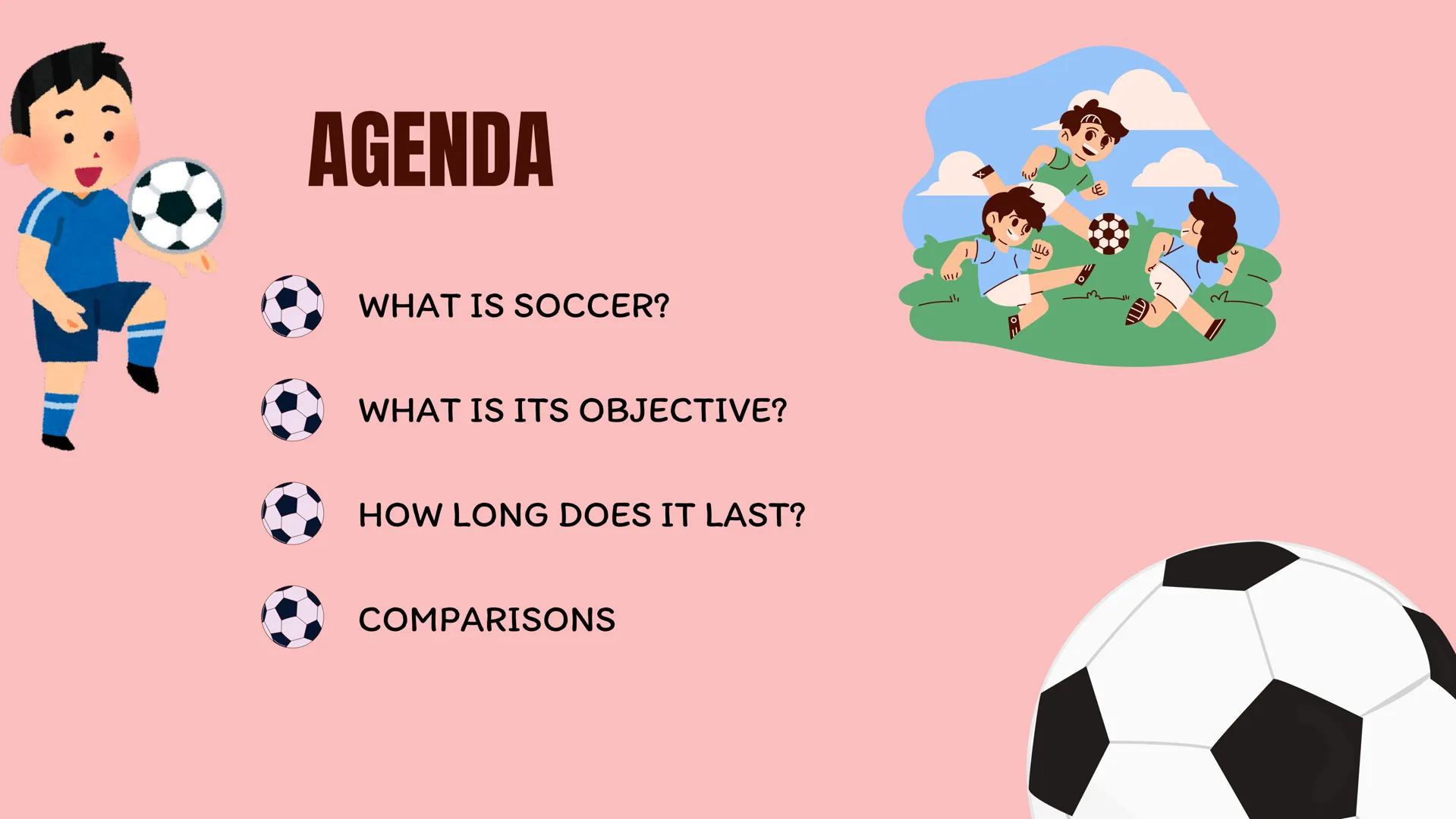 AGENDA

WHAT IS SOCCER?

WHAT IS ITS OBJECTIVE?

HOW LONG DOES IT LAST?

COMPARISONS